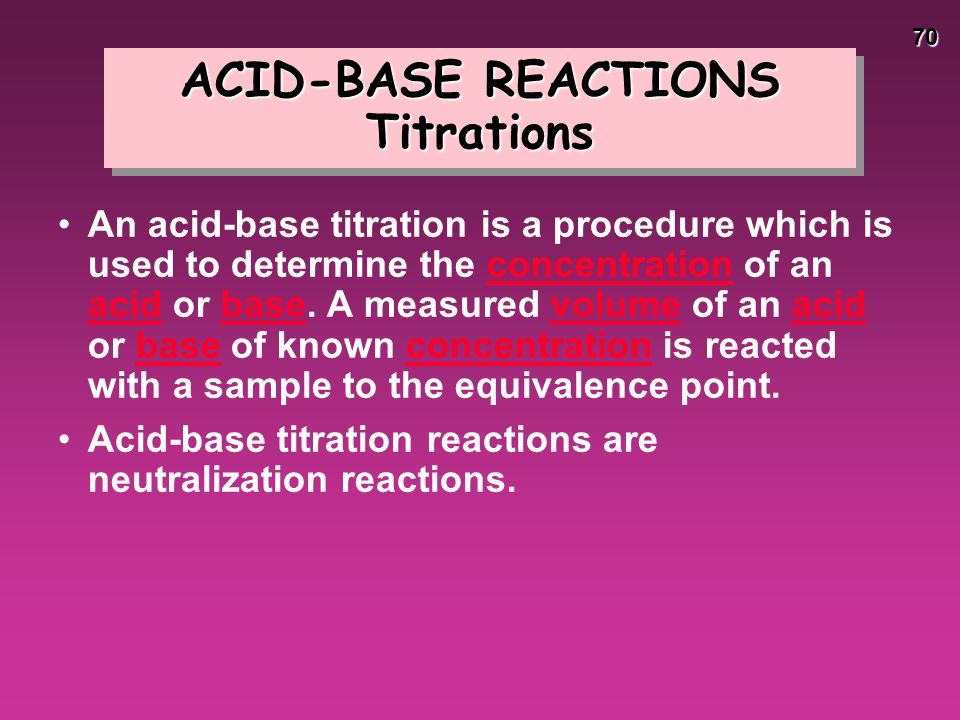 70

ACID-BASE REACTIONS
Titrations

• An acid-base titration is a procedure which is used to determine the concentration of an acid or base. A measured volume of an acid or base of known concentration is reacted with a sample to the equivalence point.

• Acid-base titration reactions are neutralization reactions.